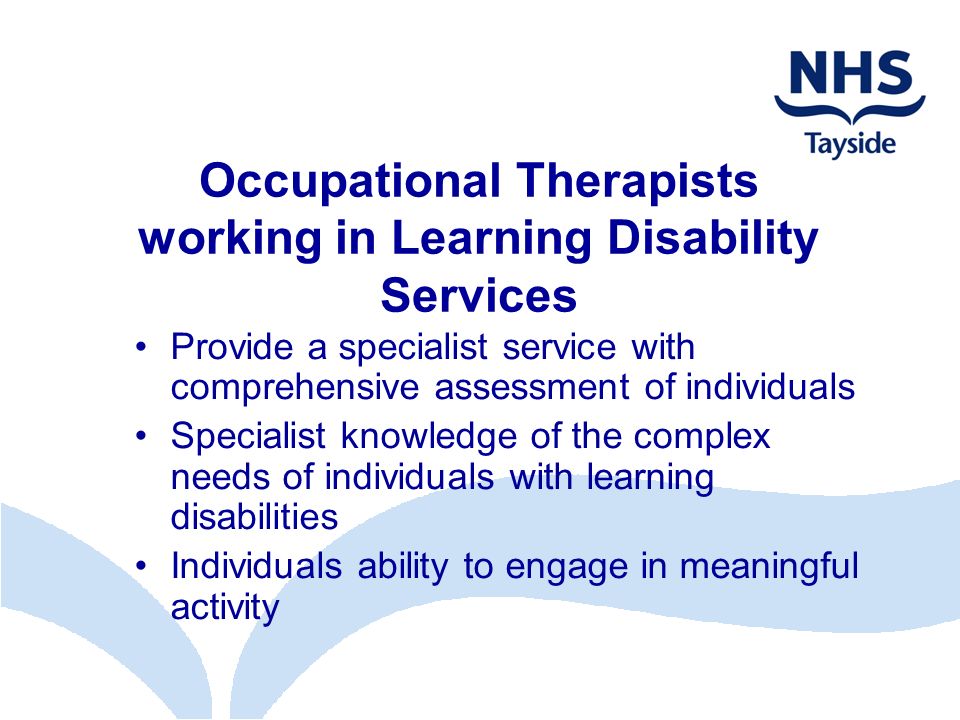 NHS
Tayside

Occupational Therapists working in Learning Disability Services

• Provide a specialist service with comprehensive assessment of individuals
• Specialist knowledge of the complex needs of individuals with learning disabilities
• Individuals ability to engage in meaningful activity